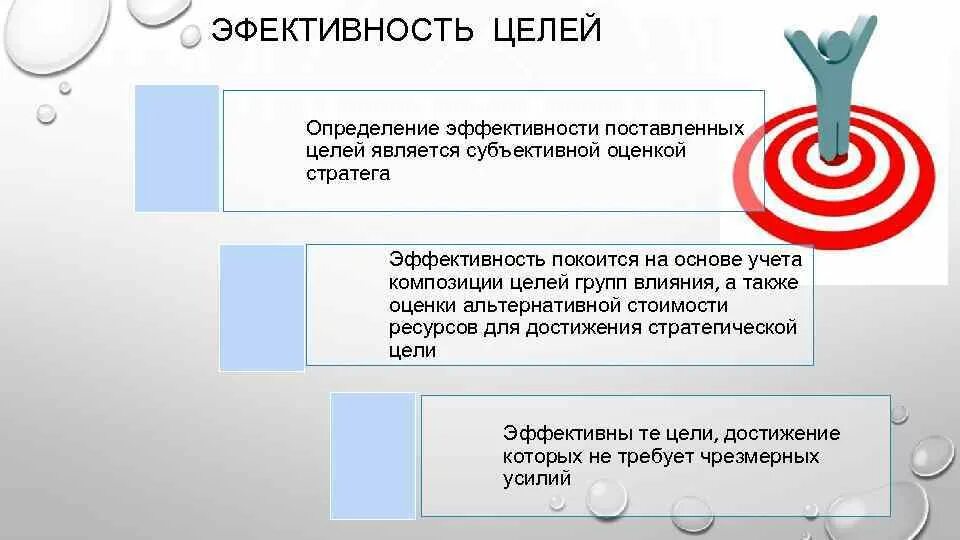 ЭФЕКТИВНОСТЬ ЦЕЛЕЙ

Определение эффективности поставленных целей является субъективной оценкой стратега

Эффективность покоится на основе учета композиции целей групп влияния, а также оценки альтернативной стоимости ресурсов для достижения стратегической цели

Эффективны те цели, достижение которых не требует чрезмерных усилий